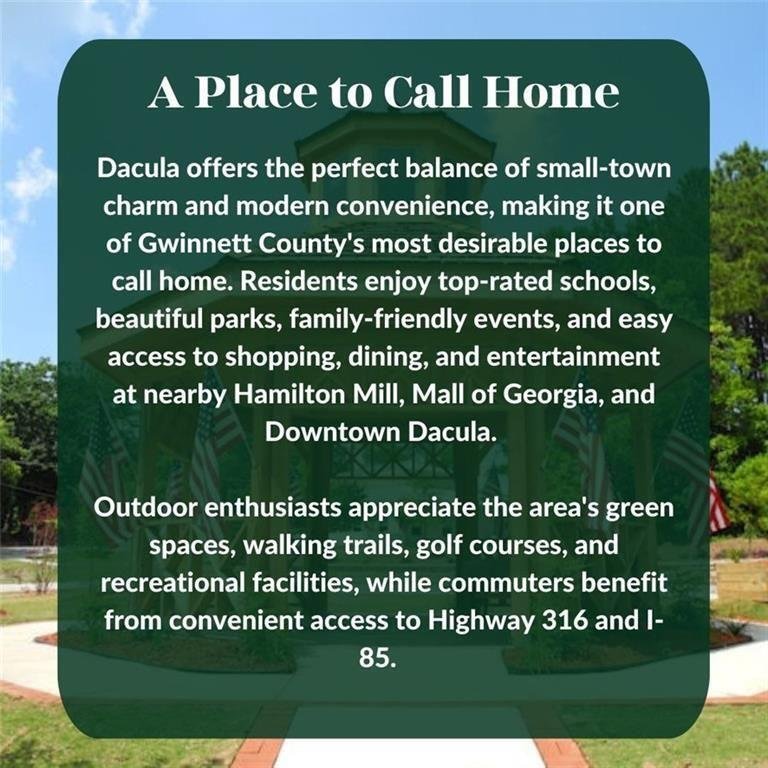 A Place to Call Home

Dacula offers the perfect balance of small-town charm and modern convenience, making it one of Gwinnett County's most desirable places to call home. Residents enjoy top-rated schools, beautiful parks, family-friendly events, and easy access to shopping, dining, and entertainment at nearby Hamilton Mill, Mall of Georgia, and Downtown Dacula.

Outdoor enthusiasts appreciate the area's green spaces, walking trails, golf courses, and recreational facilities, while commuters benefit from convenient access to Highway 316 and I-85.